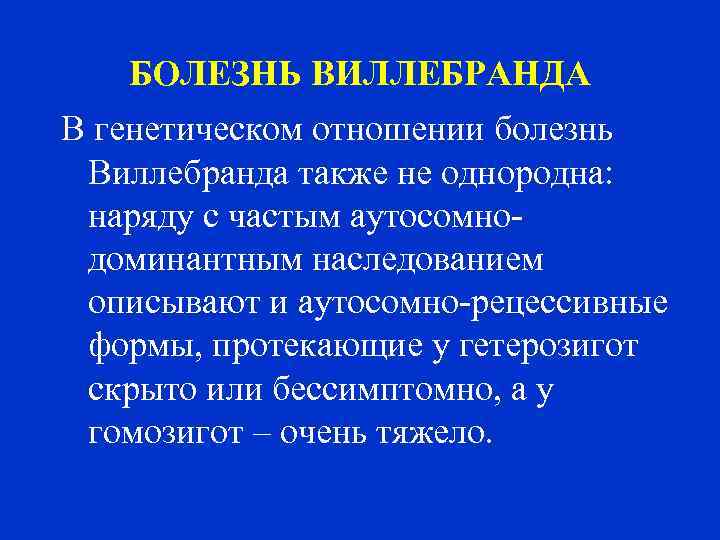 БОЛЕЗНЬ ВИЛЛЕБРАНДА

В генетическом отношении болезнь Виллебранда также не однородна: наряду с частым аутосомно-доминантным наследованием описывают и аутосомно-рецессивные формы, протекающие у гетерозигот скрыто или бессимптомно, а у гомозигот – очень тяжело.